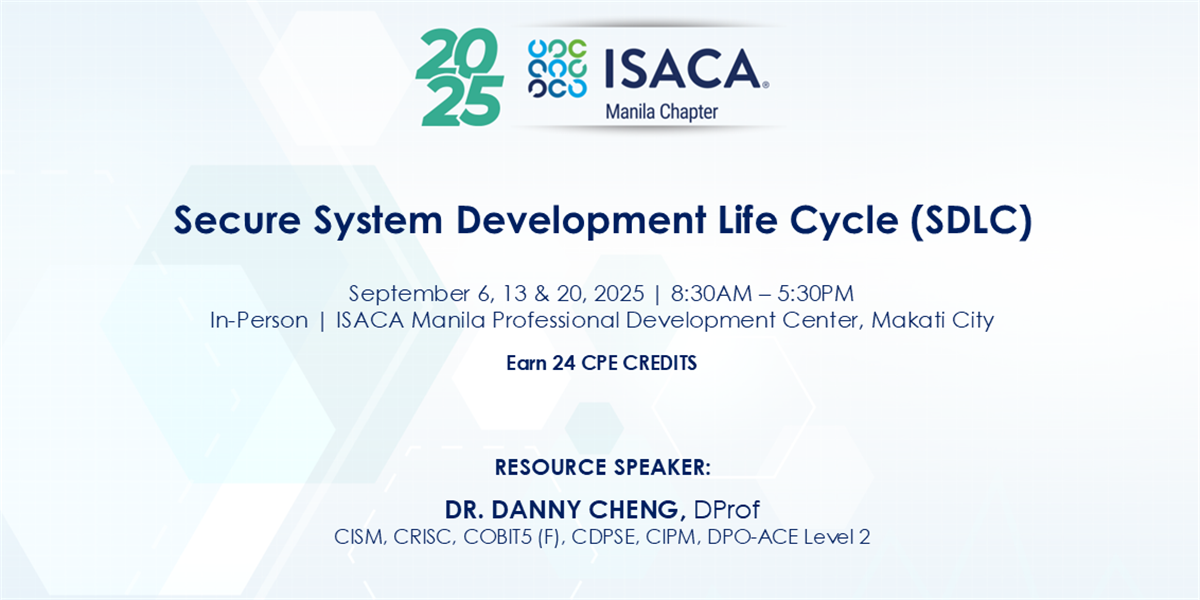 2025

ISACA®
Manila Chapter

Secure System Development Life Cycle (SDLC)

September 6, 13 & 20, 2025 | 8:30AM – 5:30PM
In-Person | ISACA Manila Professional Development Center, Makati City

Earn 24 CPE CREDITS

RESOURCE SPEAKER:

DR. DANNY CHENG, DProf
CISM, CRISC, COBIT5 (F), CDPSE, CIPM, DPO-ACE Level 2